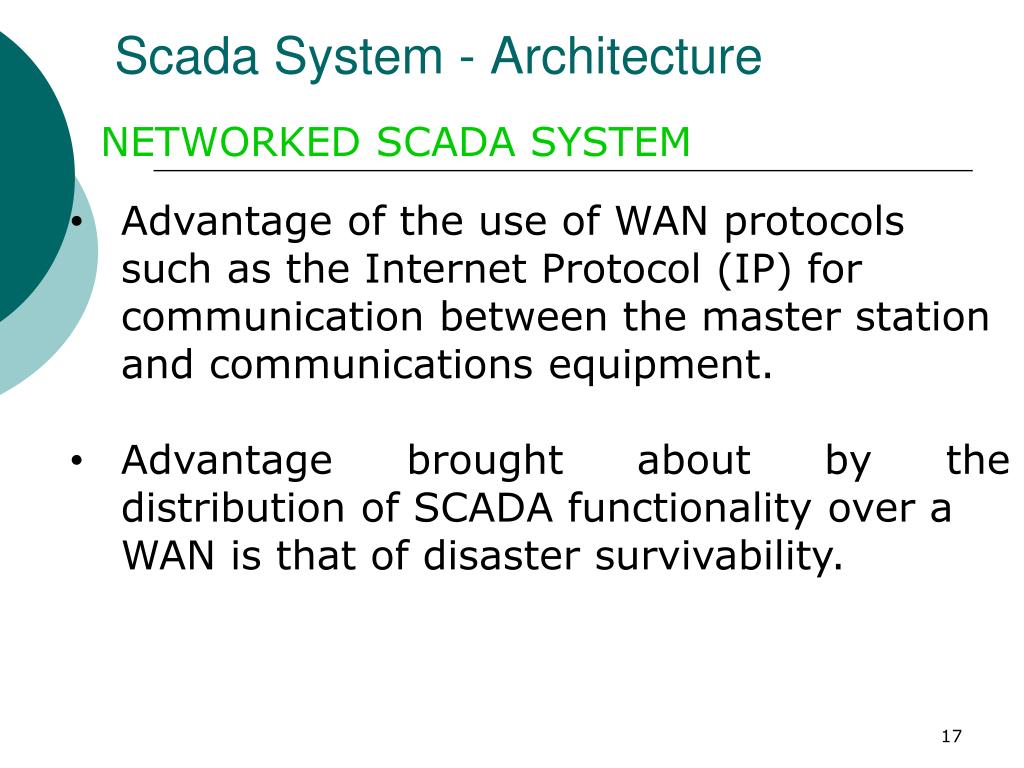 Scada System - Architecture

NETWORKED SCADA SYSTEM

• Advantage of the use of WAN protocols such as the Internet Protocol (IP) for communication between the master station and communications equipment.

• Advantage brought about by the distribution of SCADA functionality over a WAN is that of disaster survivability.

17